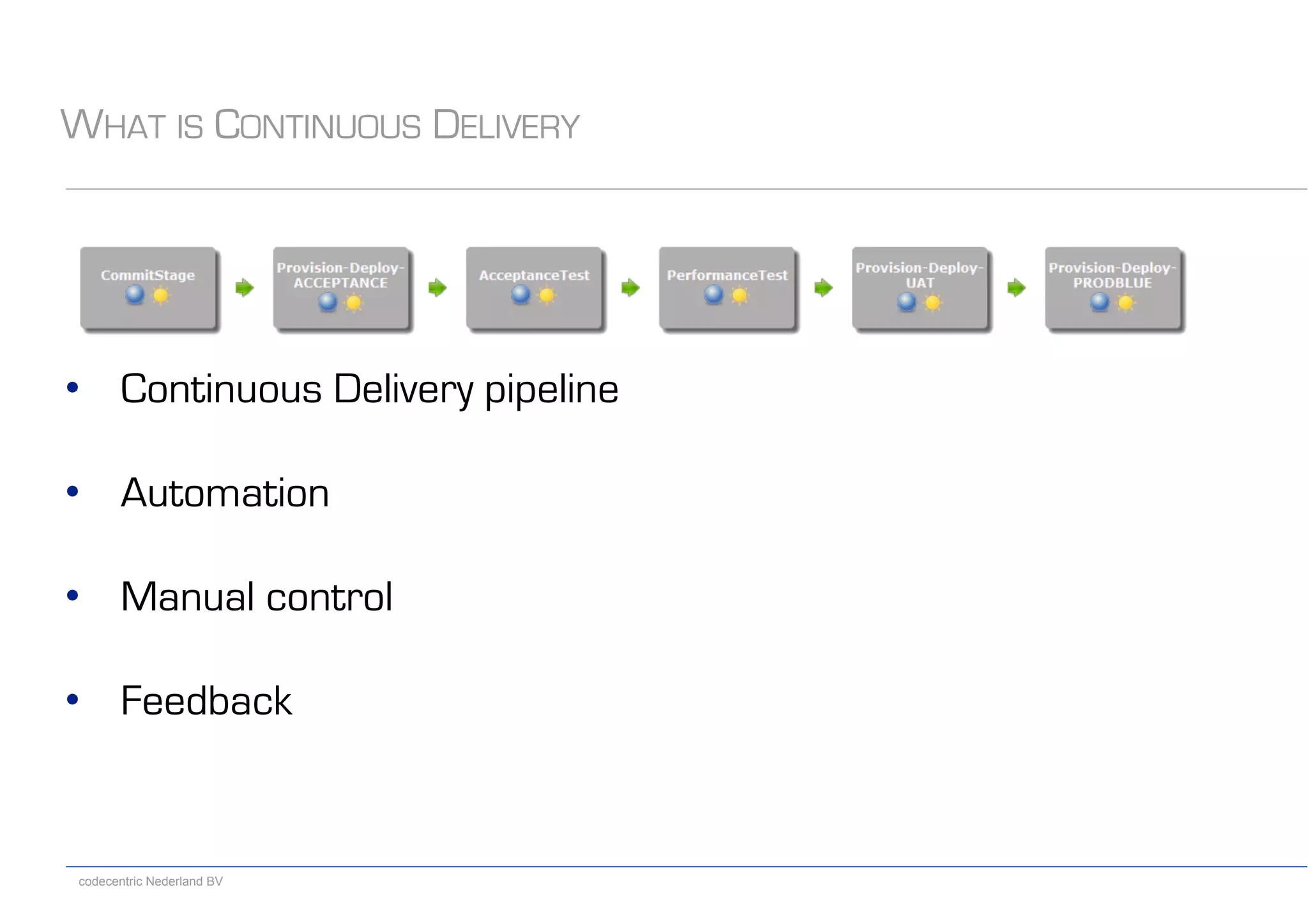 WHAT IS CONTINUOUS DELIVERY

CommitStage

Provision-Deploy-ACCEPTANCE

AcceptanceTest

PerformanceTest

Provision-Deploy-UAT

Provision-Deploy-PRODBLUE

• Continuous Delivery pipeline

• Automation

• Manual control

• Feedback

codecentric Nederland BV